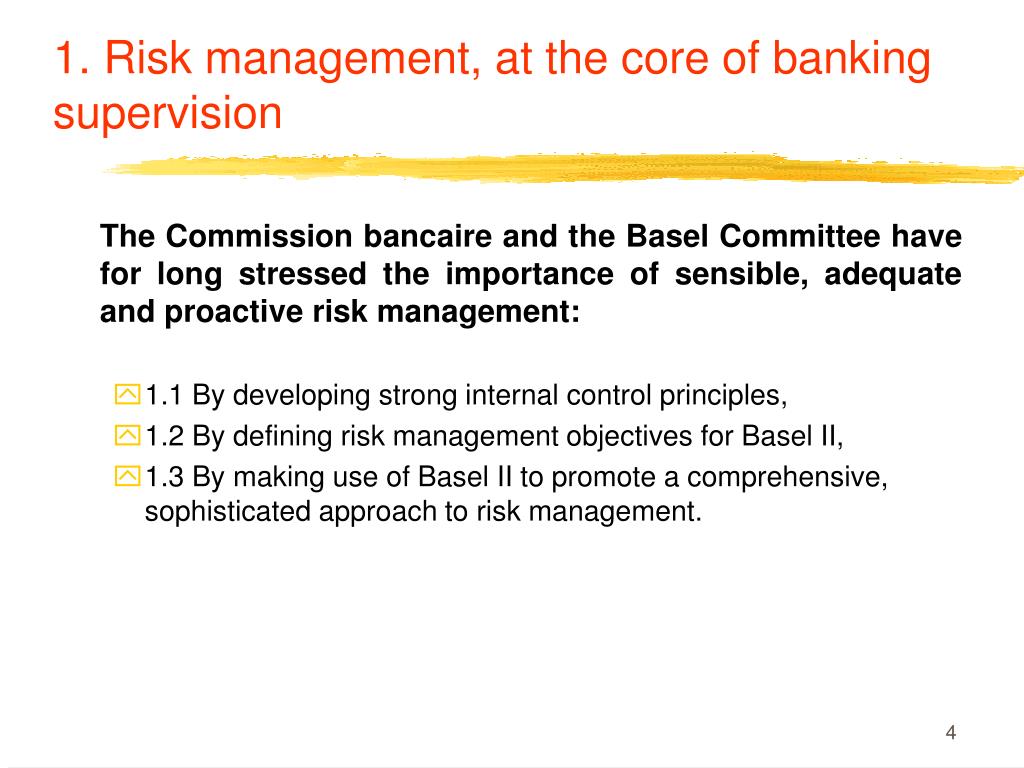 1. Risk management, at the core of banking supervision

The Commission bancaire and the Basel Committee have for long stressed the importance of sensible, adequate and proactive risk management:

1.1 By developing strong internal control principles,
1.2 By defining risk management objectives for Basel II,
1.3 By making use of Basel II to promote a comprehensive, sophisticated approach to risk management.

4